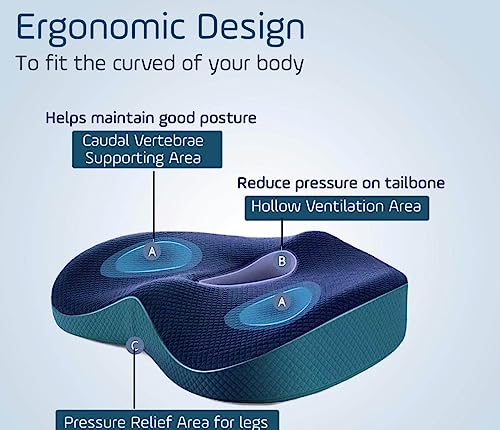 Ergonomic Design
To fit the curved of your body

Helps maintain good posture
Caudal Vertebrae Supporting Area

Reduce pressure on tailbone
Hollow Ventilation Area

A
B
A
C

Pressure Relief Area for legs